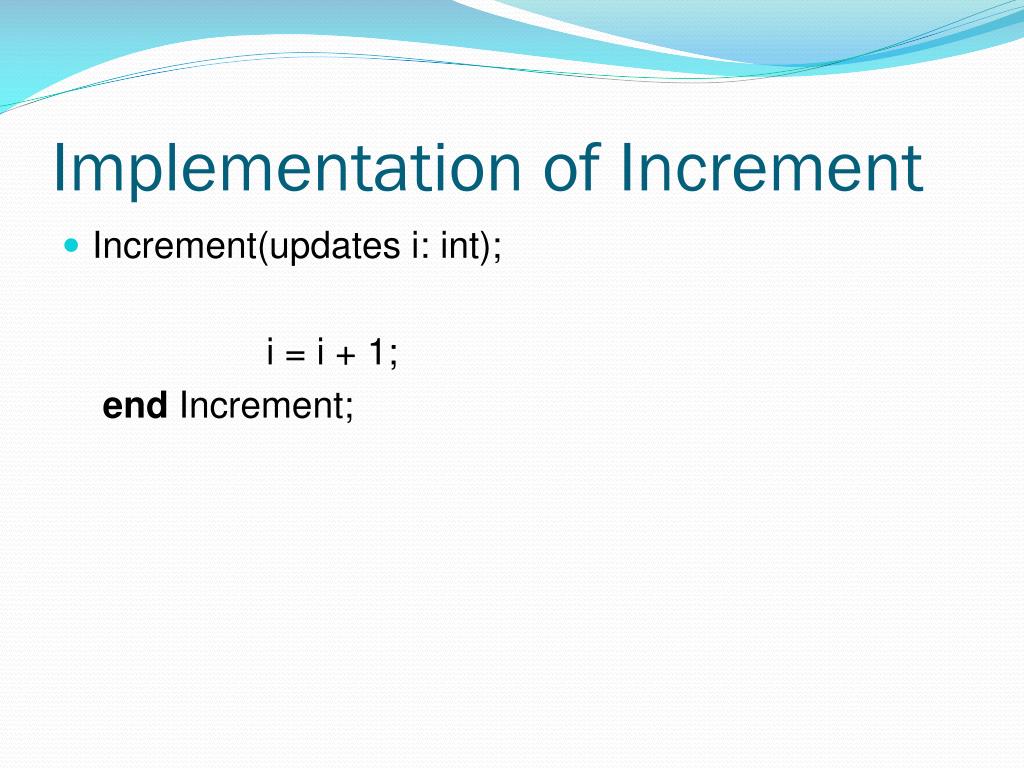 Implementation of Increment

Increment(updates i: int);

i = i + 1;

end Increment;